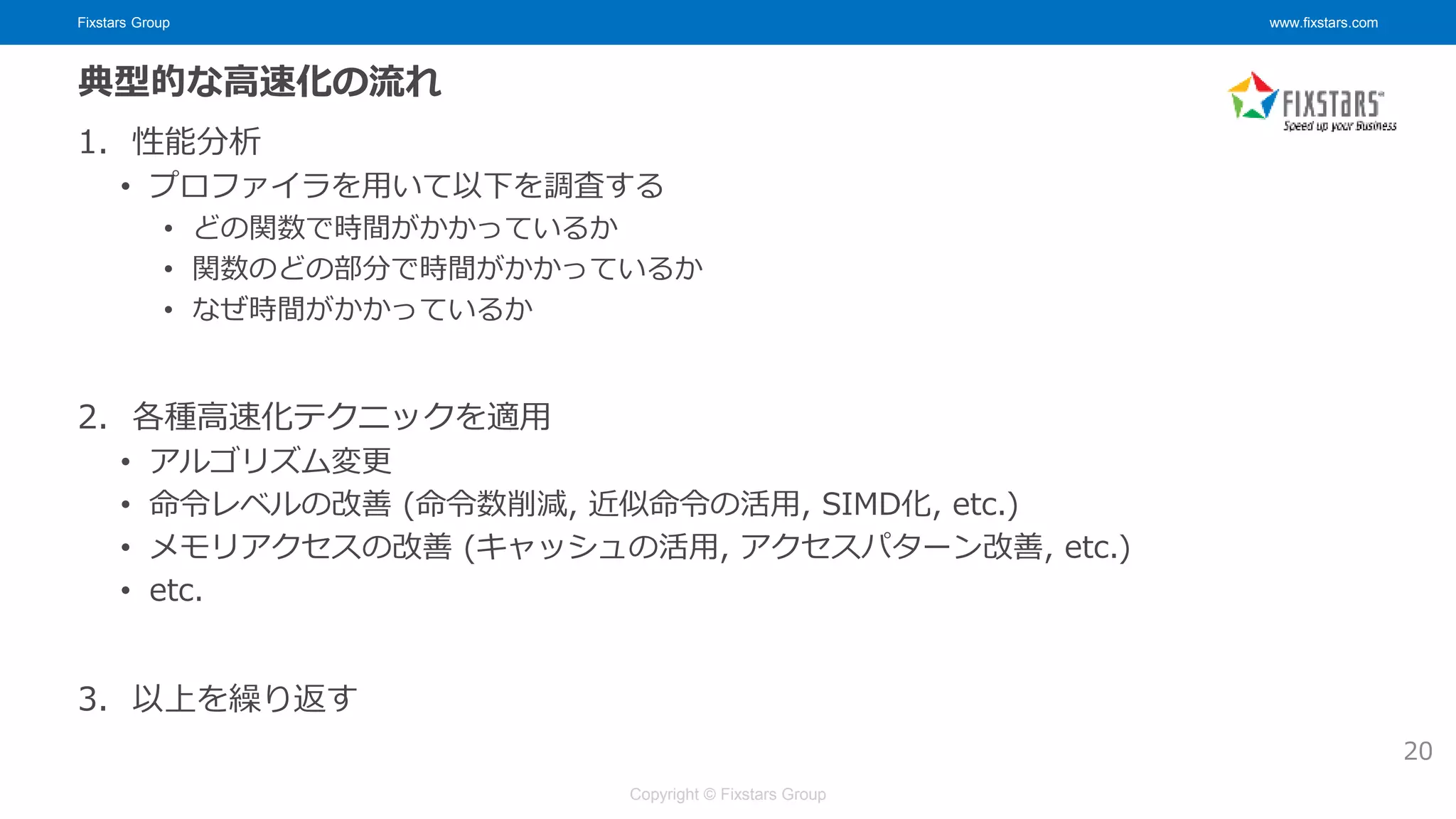 Fixstars Group

www.fixstars.com

典型的な高速化の流れ

FIXSTARS
Speed up your Business

1. 性能分析
• プロファイラを用いて以下を調査する
• どの関数で時間がかかっているか
• 関数のどの部分で時間がかかっているか
• なぜ時間がかかっているか

2. 各種高速化テクニックを適用
• アルゴリズム変更
• 命令レベルの改善 (命令数削減, 近似命令の活用, SIMD化, etc.)
• メモリアクセスの改善 (キャッシュの活用, アクセスパターン改善, etc.)
• etc.

3. 以上を繰り返す

20

Copyright © Fixstars Group